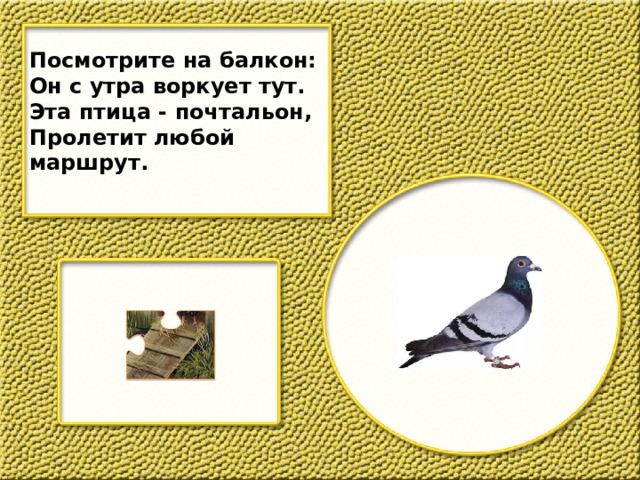 Посмотрите на балкон:
Он с утра воркует тут.
Эта птица - почтальон,
Пролетит любой маршрут.